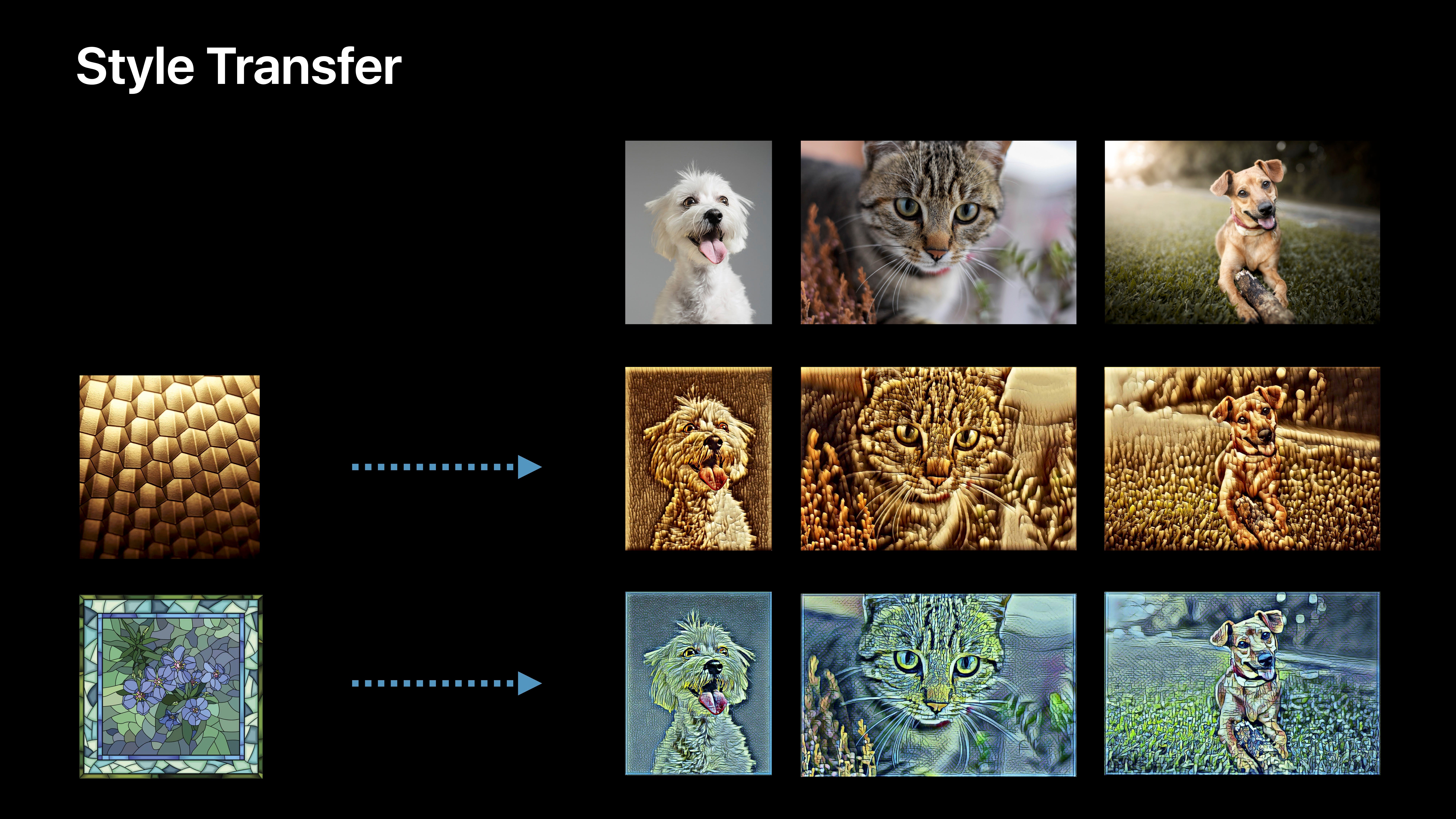 Style Transfer